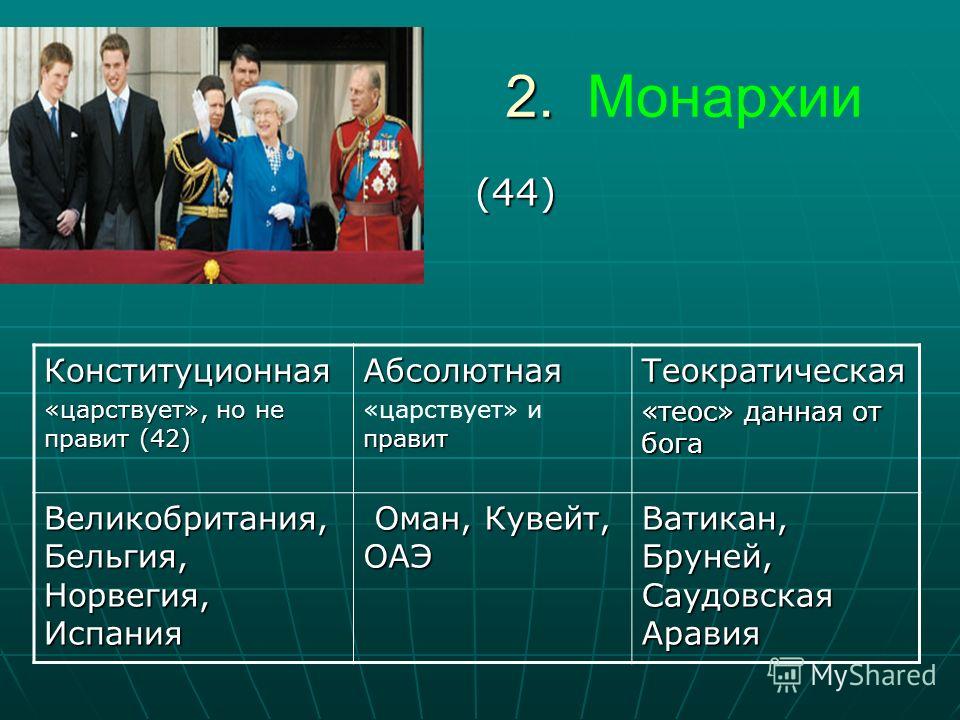 2. Монархии

(44)

| Конституционная «царствует», но не правит (42) | Абсолютная «царствует» и правит | Теократическая «теос» данная от бога |
|---|---|---|
| Великобритания, Бельгия, Норвегия, Испания | Оман, Кувейт, ОАЭ | Ватикан, Бруней, Саудовская Аравия |

MyShared